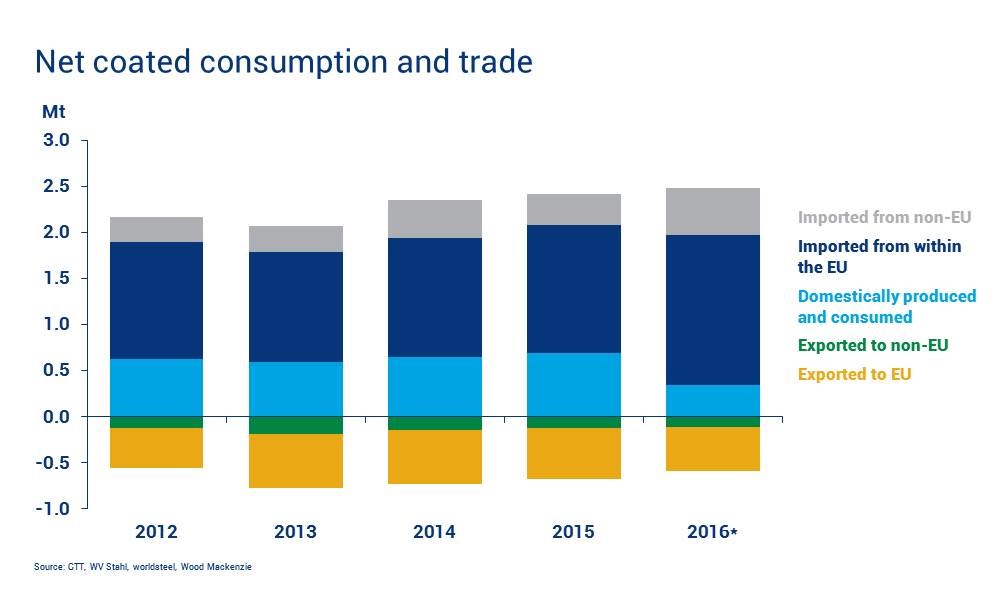 Net coated consumption and trade

Mt

3.0
2.5
2.0
1.5
1.0
0.5
0.0
-0.5
-1.0

2012
2013
2014
2015
2016*

Imported from non-EU
Imported from within the EU
Domestically produced and consumed
Exported to non-EU
Exported to EU

Source: CTT, WV Stahl, worldsteel, Wood Mackenzie